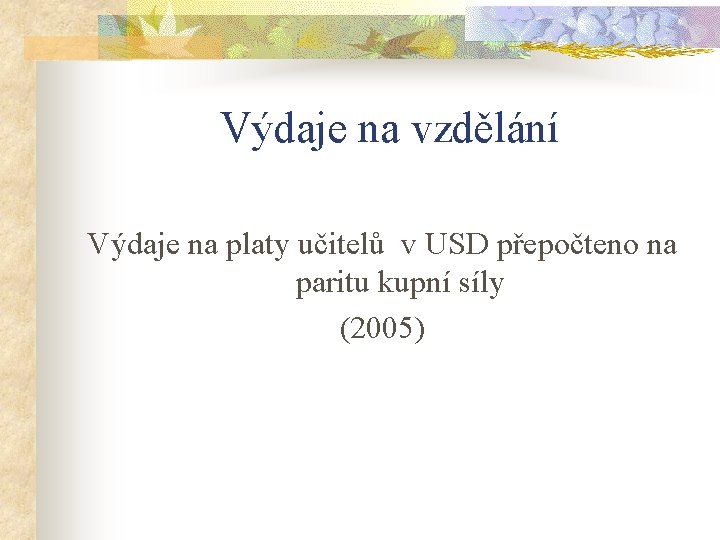 Výdaje na vzdělání

Výdaje na platy učitelů v USD přepočteno na paritu kupní síly
(2005)